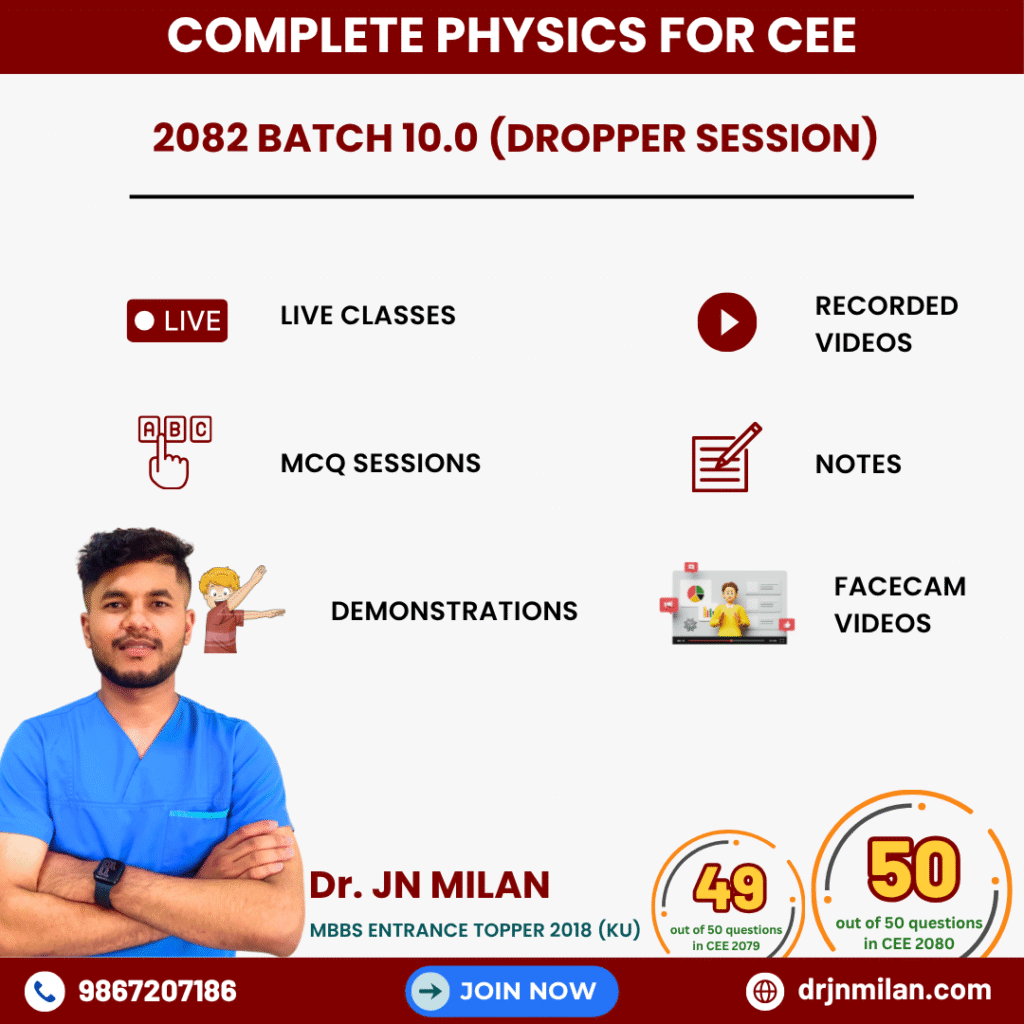 COMPLETE PHYSICS FOR CEE

2082 BATCH 10.0 (DROPPER SESSION)

LIVE

LIVE CLASSES

RECORDED VIDEOS

A B C

MCQ SESSIONS

NOTES

DEMONSTRATIONS

FACECAM VIDEOS

Dr. JN MILAN

MBBS ENTRANCE TOPPER 2018 (KU)

49
out of 50 questions in CEE 2079

50
out of 50 questions in CEE 2080

9867207186

JOIN NOW

drjnmilan.com